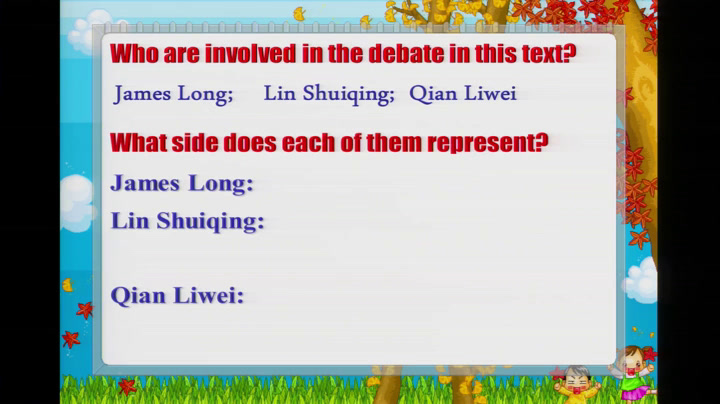 Who are involved in the debate in this text?

James Long; Lin Shuiqing; Qian Liwei

What side does each of them represent?

James Long:

Lin Shuiqing:

Qian Liwei: